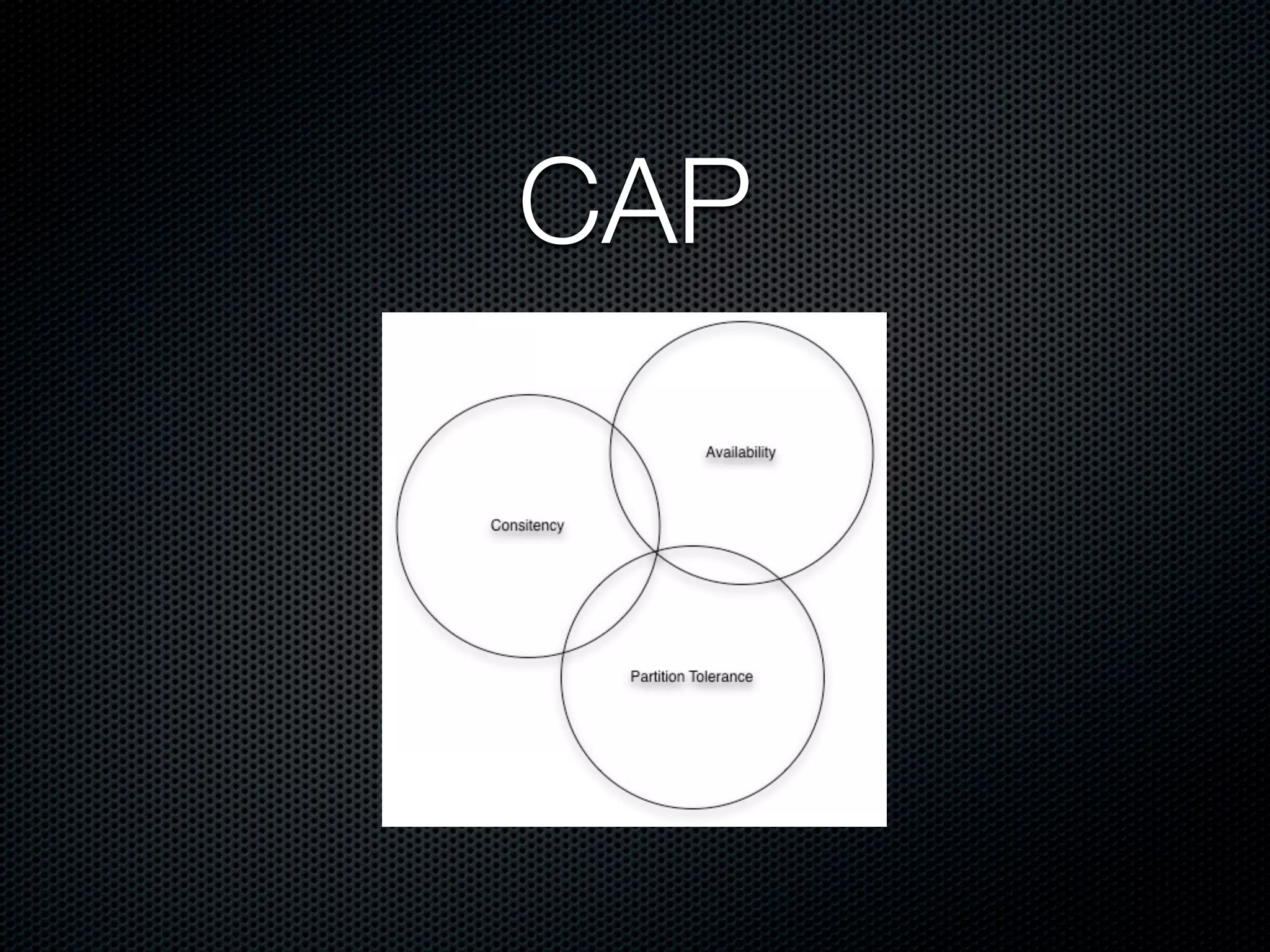 CAP

Availability

Consitency

Partition Tolerance